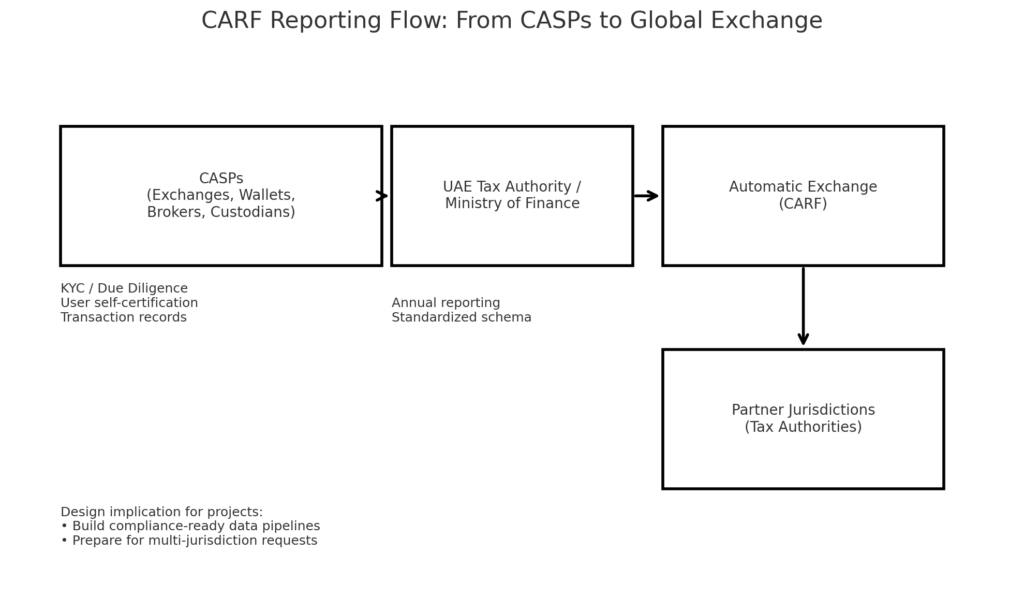 CARF Reporting Flow: From CASPs to Global Exchange

CASPs
(Exchanges, Wallets, Brokers, Custodians)

UAE Tax Authority / Ministry of Finance

Automatic Exchange
(CARF)

KYC / Due Diligence
User self-certification
Transaction records

Annual reporting
Standardized schema

Partner Jurisdictions
(Tax Authorities)

Design implication for projects:
• Build compliance-ready data pipelines
• Prepare for multi-jurisdiction requests